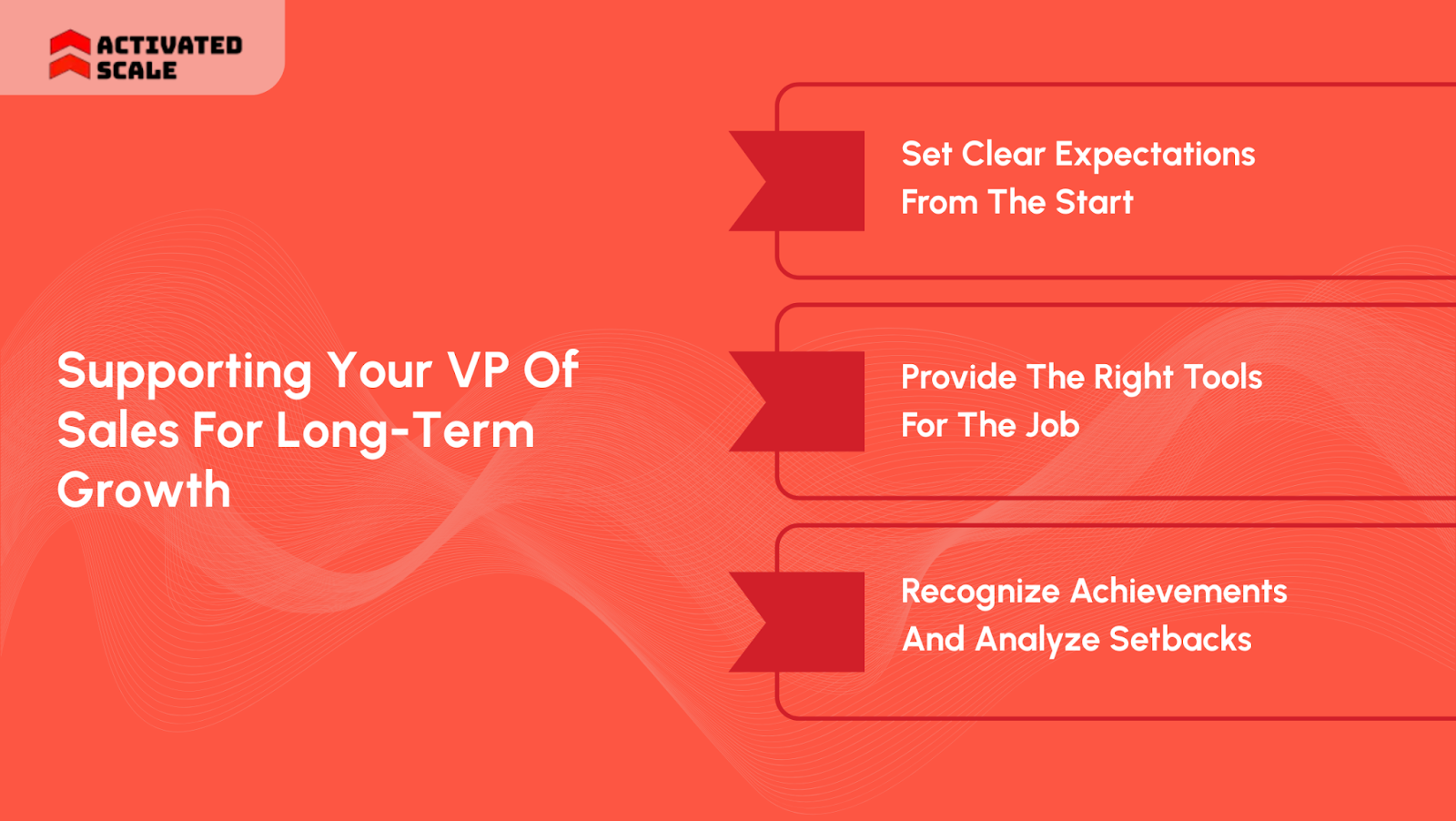 ACTIVATED SCALE

Supporting Your VP Of Sales For Long-Term Growth

Set Clear Expectations From The Start

Provide The Right Tools For The Job

Recognize Achievements And Analyze Setbacks